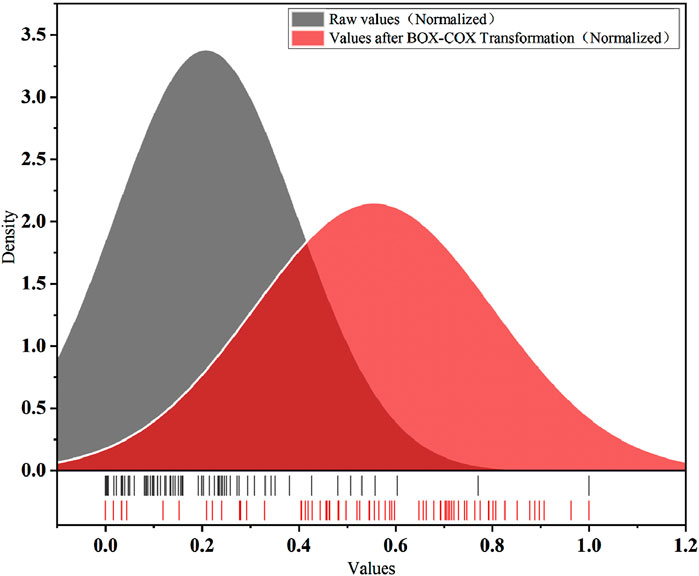 Raw values（Normalized）
Values after BOX-COX Transformation（Normalized）

3.5
3.0
2.5
2.0
1.5
1.0
0.5
0.0

Density

0.0
0.2
0.4
0.6
0.8
1.0
1.2

Values